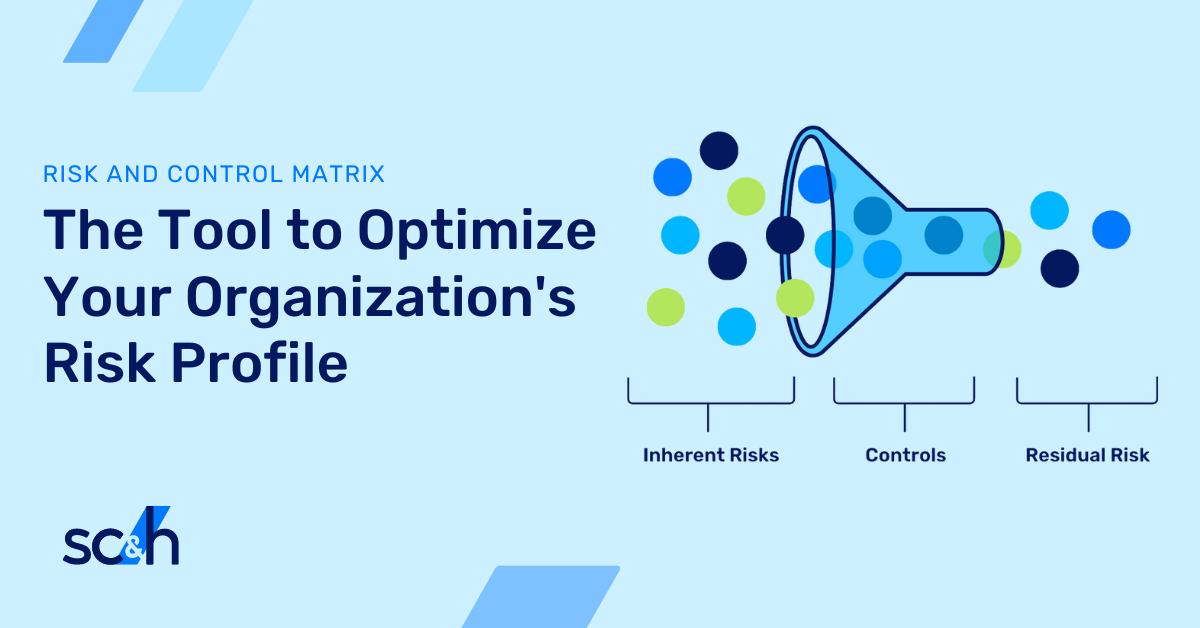 RISK AND CONTROL MATRIX

The Tool to Optimize Your Organization's Risk Profile

Inherent Risks

Controls

Residual Risk

sc&h